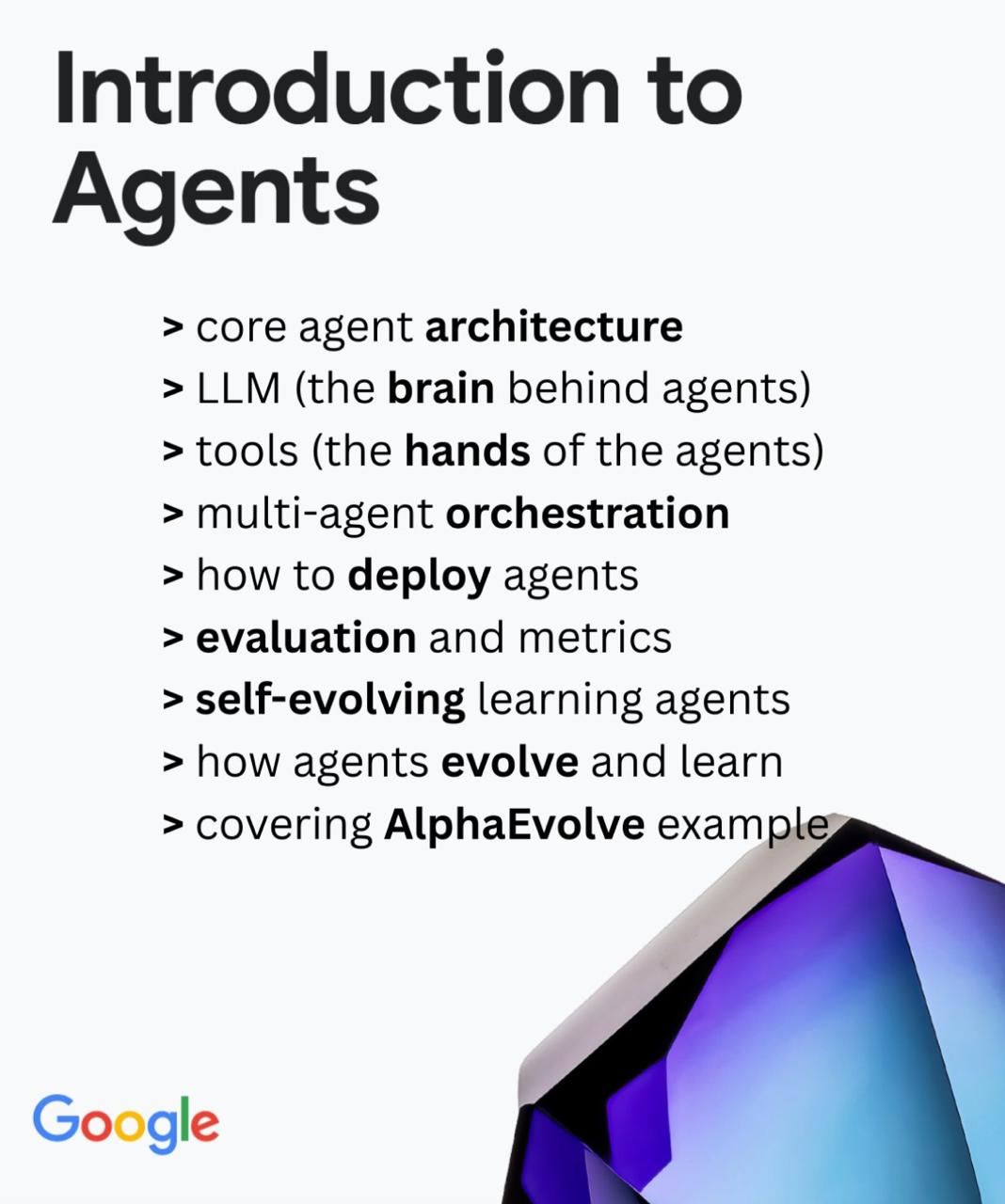 Introduction to Agents

> core agent architecture
> LLM (the brain behind agents)
> tools (the hands of the agents)
> multi-agent orchestration
> how to deploy agents
> evaluation and metrics
> self-evolving learning agents
> how agents evolve and learn
> covering AlphaEvolve example

Google